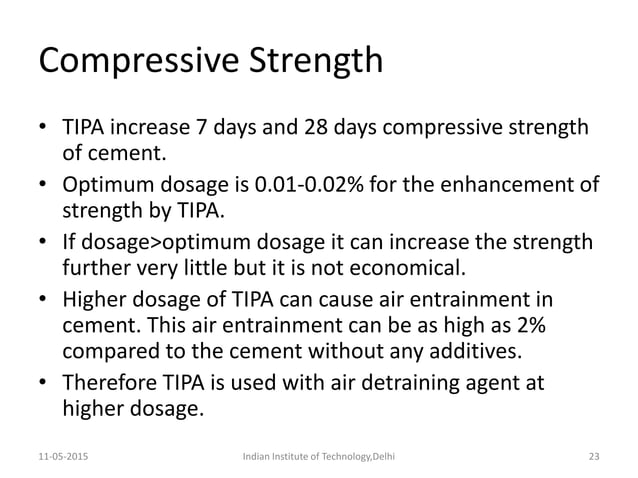 Compressive Strength

• TIPA increase 7 days and 28 days compressive strength of cement.

• Optimum dosage is 0.01-0.02% for the enhancement of strength by TIPA.

• If dosage>optimum dosage it can increase the strength further very little but it is not economical.

• Higher dosage of TIPA can cause air entrainment in cement. This air entrainment can be as high as 2% compared to the cement without any additives.

• Therefore TIPA is used with air detraining agent at higher dosage.

11-05-2015 Indian Institute of Technology,Delhi 23